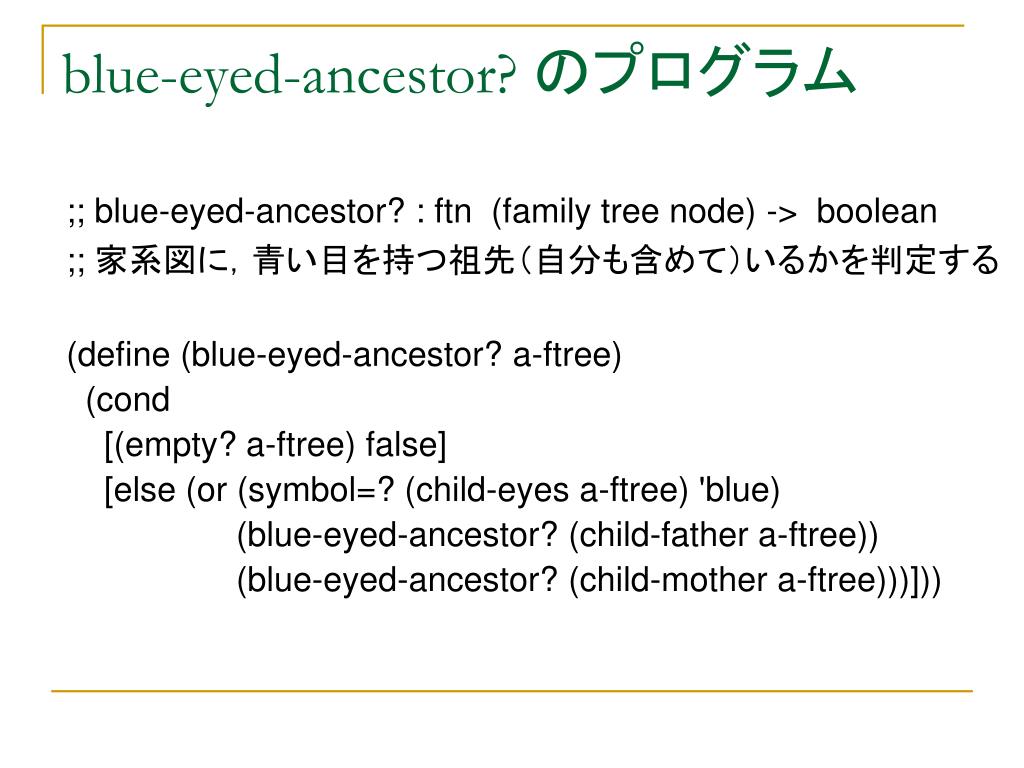 blue-eyed-ancestor? のプログラム

;; blue-eyed-ancestor? : ftn (family tree node) -> boolean
;; 家系図に，青い目を持つ祖先（自分も含めて）いるかを判定する

(define (blue-eyed-ancestor? a-ftree)
 (cond
 [(empty? a-ftree) false]
 [else (or (symbol=? (child-eyes a-ftree) 'blue)
 (blue-eyed-ancestor? (child-father a-ftree))
 (blue-eyed-ancestor? (child-mother a-ftree)))]))